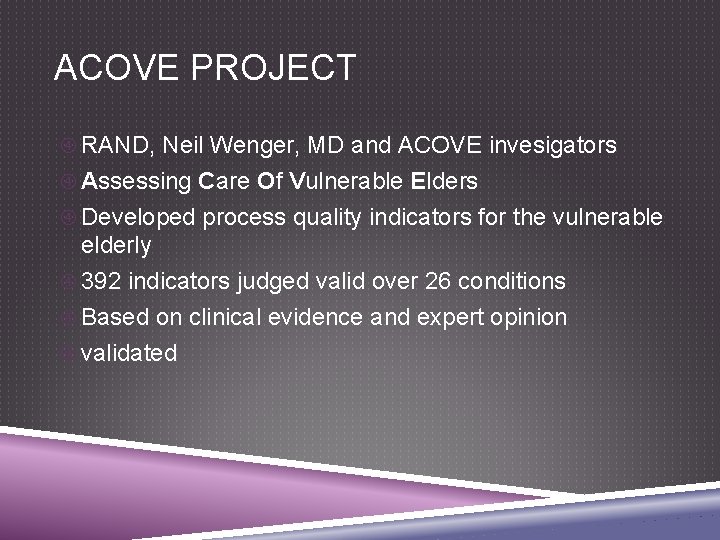 ACOVE PROJECT

RAND, Neil Wenger, MD and ACOVE invesigators

Assessing Care Of Vulnerable Elders

Developed process quality indicators for the vulnerable elderly

392 indicators judged valid over 26 conditions

Based on clinical evidence and expert opinion

validated